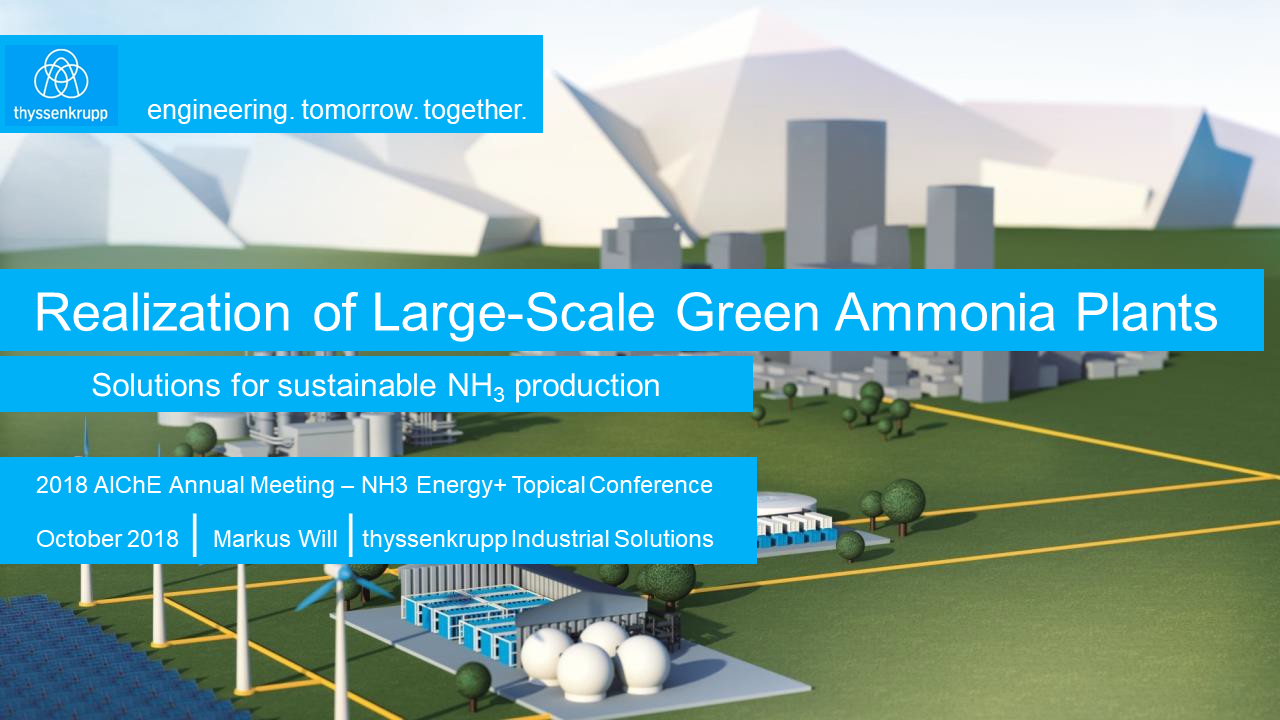 thyssenkrupp

engineering. tomorrow. together.

Realization of Large-Scale Green Ammonia Plants

Solutions for sustainable $NH_3$ production

2018 AIChE Annual Meeting – NH3 Energy+ Topical Conference

October 2018 | Markus Will | thyssenkrupp Industrial Solutions